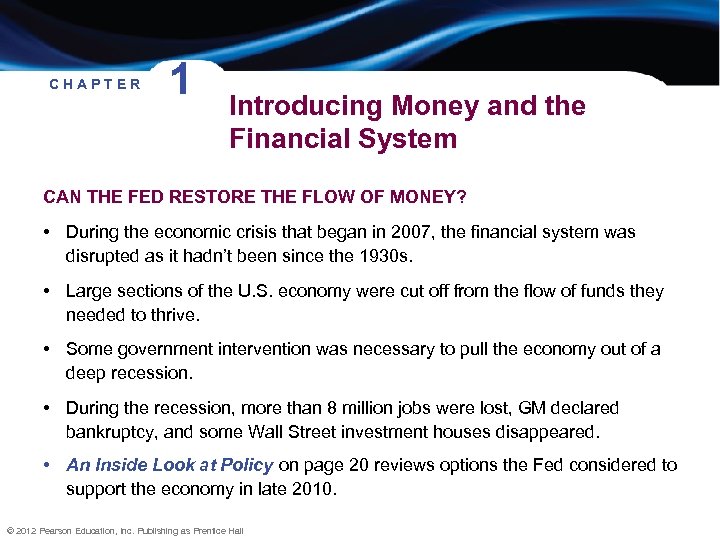 CHAPTER 1

Introducing Money and the Financial System

CAN THE FED RESTORE THE FLOW OF MONEY?

• During the economic crisis that began in 2007, the financial system was disrupted as it hadn't been since the 1930s.

• Large sections of the U.S. economy were cut off from the flow of funds they needed to thrive.

• Some government intervention was necessary to pull the economy out of a deep recession.

• During the recession, more than 8 million jobs were lost, GM declared bankruptcy, and some Wall Street investment houses disappeared.

• An Inside Look at Policy on page 20 reviews options the Fed considered to support the economy in late 2010.

© 2012 Pearson Education, Inc. Publishing as Prentice Hall